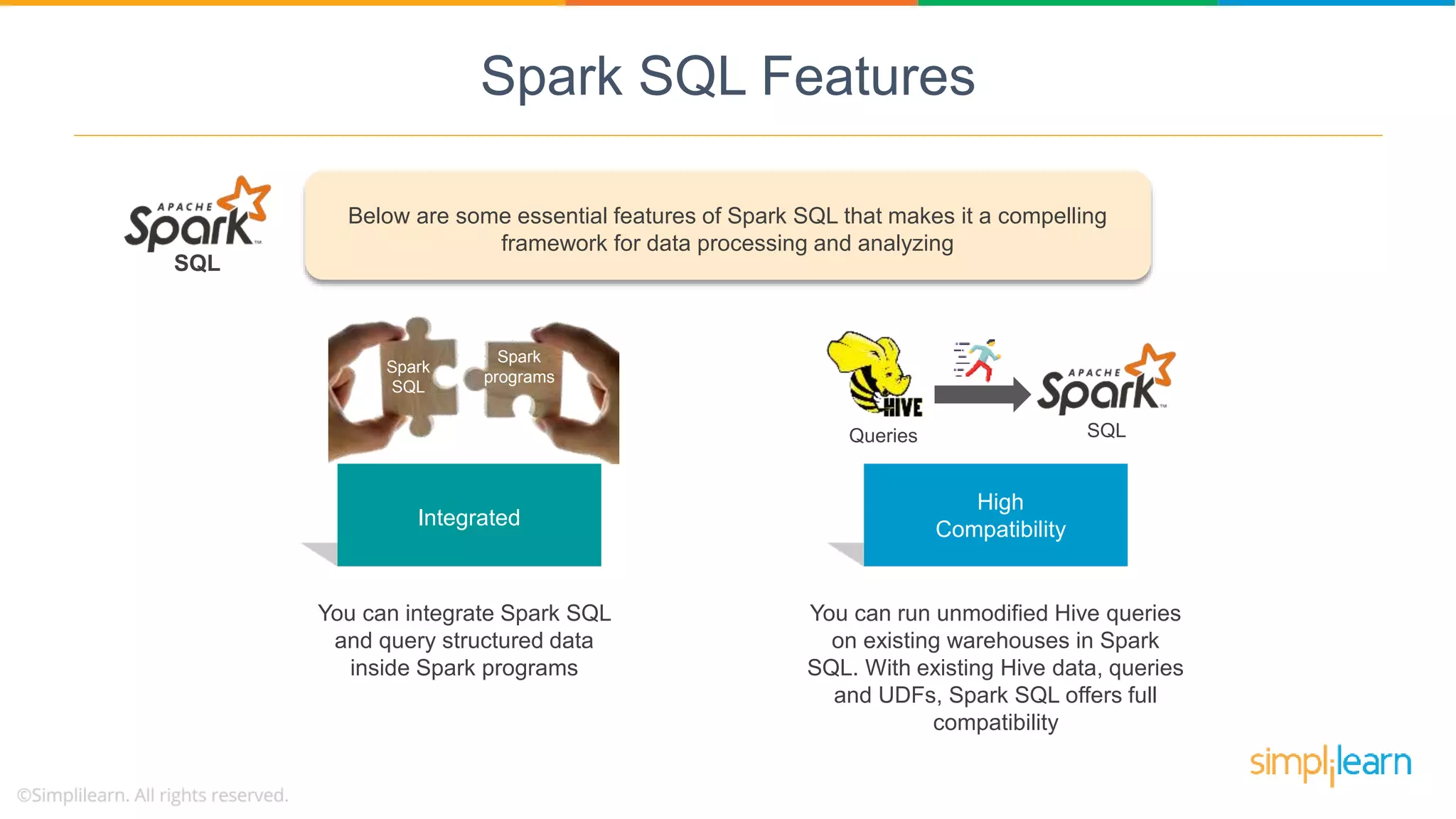 Spark SQL Features

APACHE Spark SQL

Below are some essential features of Spark SQL that makes it a compelling framework for data processing and analyzing

Spark SQL

Spark programs

Integrated

You can integrate Spark SQL and query structured data inside Spark programs

HIVE

Queries

APACHE Spark

SQL

High Compatibility

You can run unmodified Hive queries on existing warehouses in Spark SQL. With existing Hive data, queries and UDFs, Spark SQL offers full compatibility

simplilearn

©Simplilearn. All rights reserved.